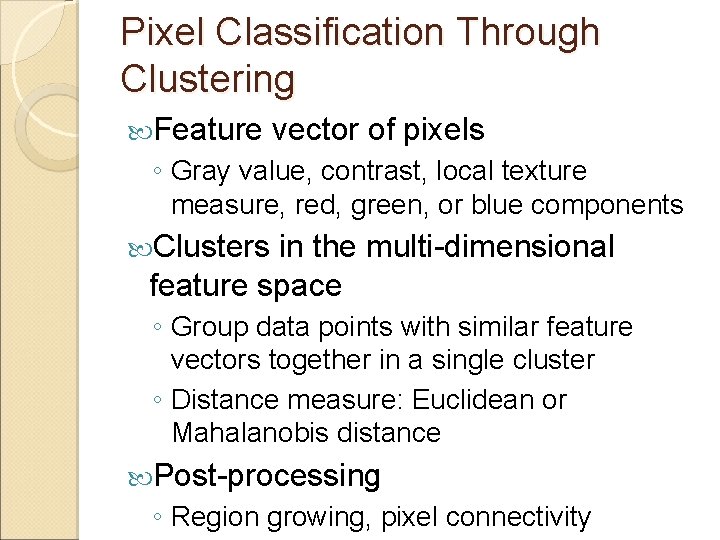 Pixel Classification Through Clustering

Feature vector of pixels
◦ Gray value, contrast, local texture measure, red, green, or blue components

Clusters in the multi-dimensional feature space
◦ Group data points with similar feature vectors together in a single cluster
◦ Distance measure: Euclidean or Mahalanobis distance

Post-processing
◦ Region growing, pixel connectivity